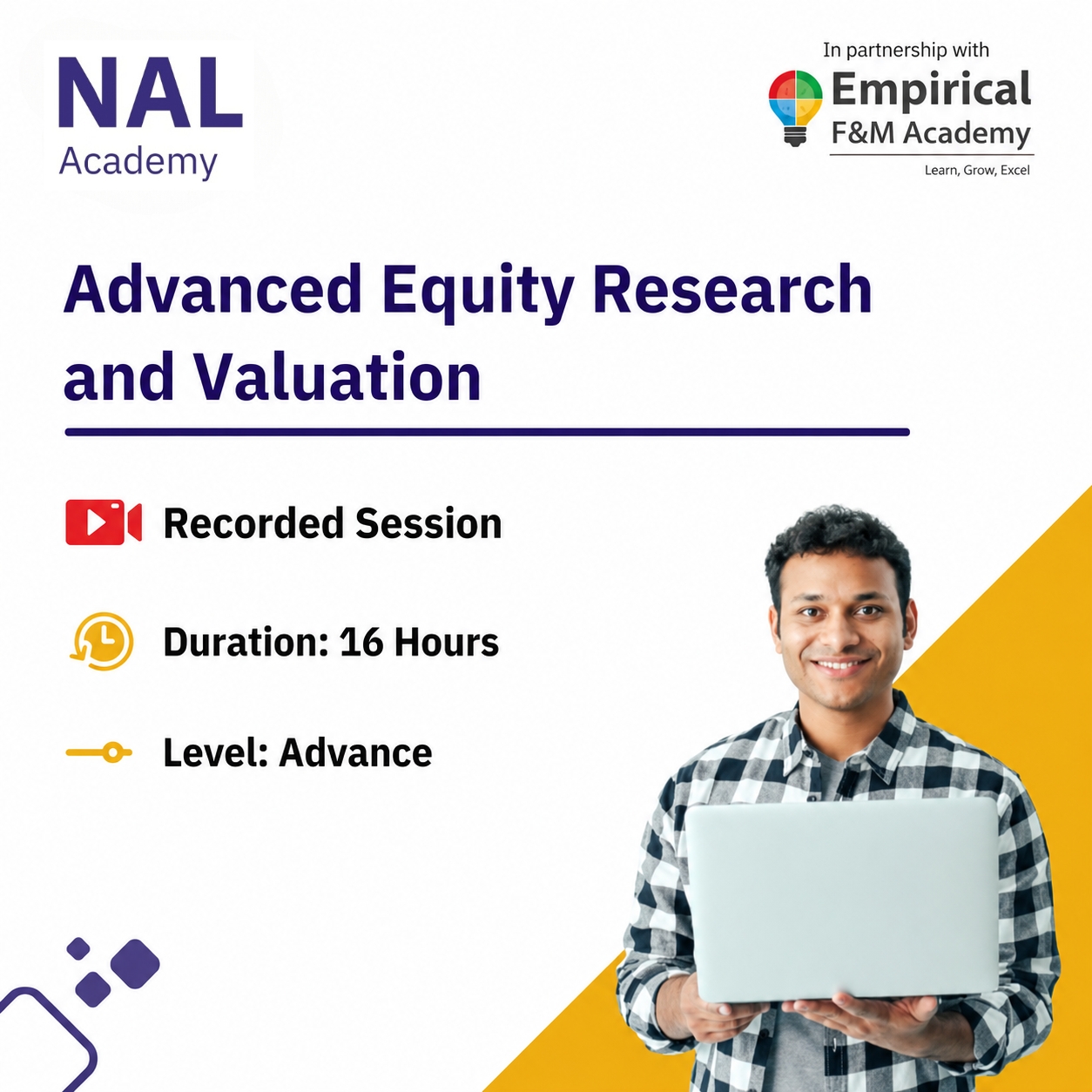 NAL
Academy

In partnership with
Empirical
F&M Academy
Learn, Grow, Excel

Advanced Equity Research and Valuation

Recorded Session

Duration: 16 Hours

Level: Advance